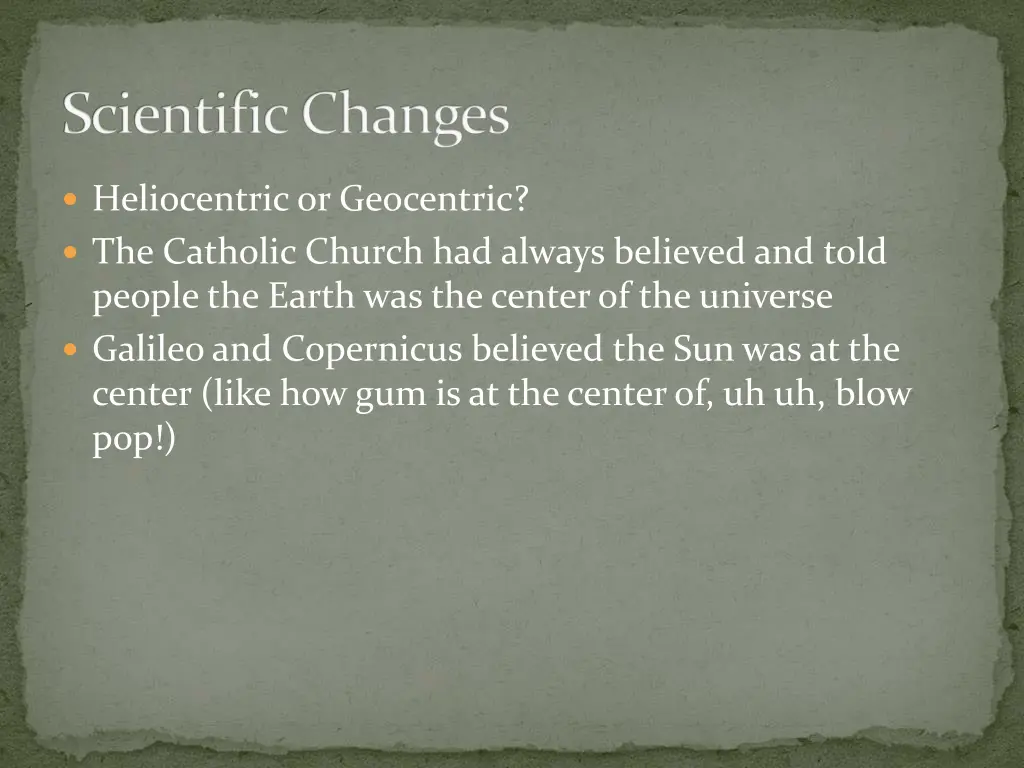 Scientific Changes

- Heliocentric or Geocentric?
- The Catholic Church had always believed and told people the Earth was the center of the universe
- Galileo and Copernicus believed the Sun was at the center (like how gum is at the center of, uh uh, blow pop!)